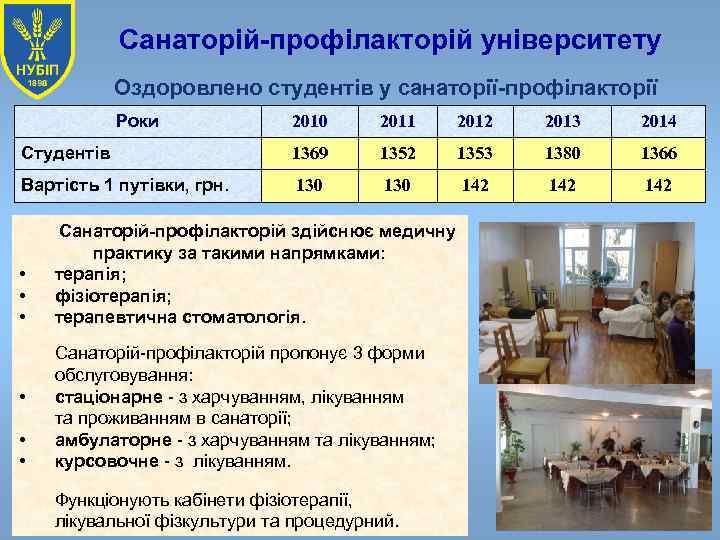 НУБіП
1898

Санаторій-профілакторій університету

Оздоровлено студентів у санаторії-профілакторії

| Роки | 2010 | 2011 | 2012 | 2013 | 2014 |
|---|---|---|---|---|---|
| Студентів | 1369 | 1352 | 1353 | 1380 | 1366 |
| Вартість 1 путівки, грн. | 130 | 130 | 142 | 142 | 142 |

Санаторій-профілакторій здійснює медичну практику за такими напрямками:
• терапія;
• фізіотерапія;
• терапевтична стоматологія.

Санаторій-профілакторій пропонує 3 форми обслуговування:
• стаціонарне - з харчуванням, лікуванням та проживанням в санаторії;
• амбулаторне - з харчуванням та лікуванням;
• курсовочне - з лікуванням.

Функціонують кабінети фізіотерапії, лікувальної фізкультури та процедурний.